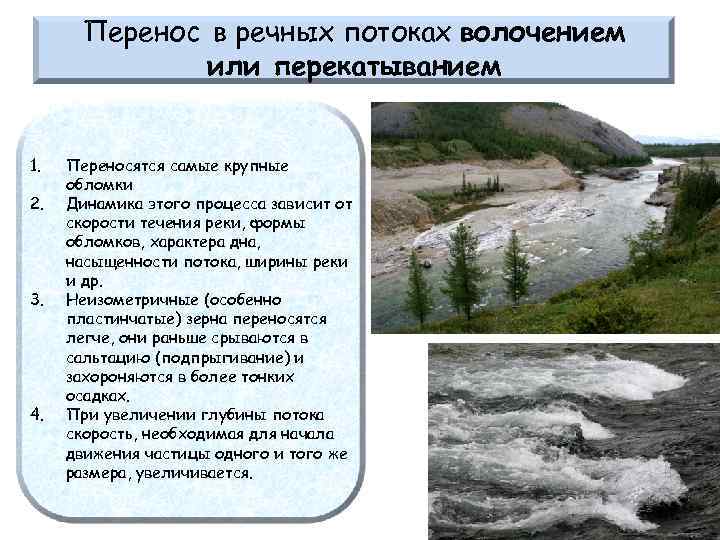 Перенос в речных потоках волочением или перекатыванием

1. Переносятся самые крупные обломки
2. Динамика этого процесса зависит от скорости течения реки, формы обломков, характера дна, насыщенности потока, ширины реки и др.
3. Неизометричные (особенно пластинчатые) зерна переносятся легче, они раньше срываются в сальтацию (подпрыгивание) и захороняются в более тонких осадках.
4. При увеличении глубины потока скорость, необходимая для начала движения частицы одного и того же размера, увеличивается.